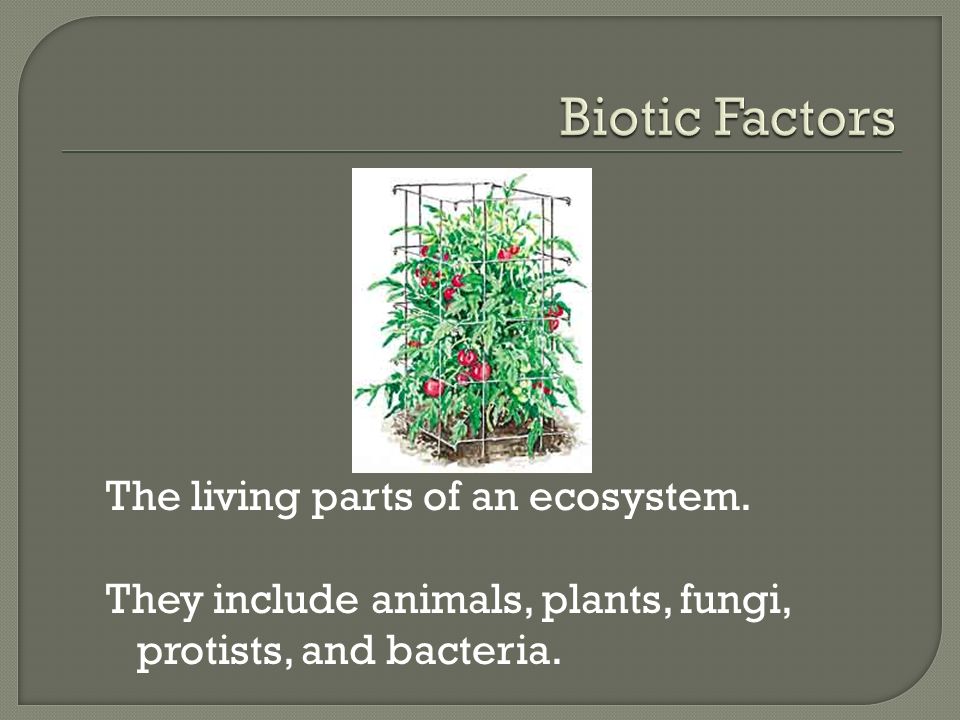 Biotic Factors

The living parts of an ecosystem.

They include animals, plants, fungi, protists, and bacteria.